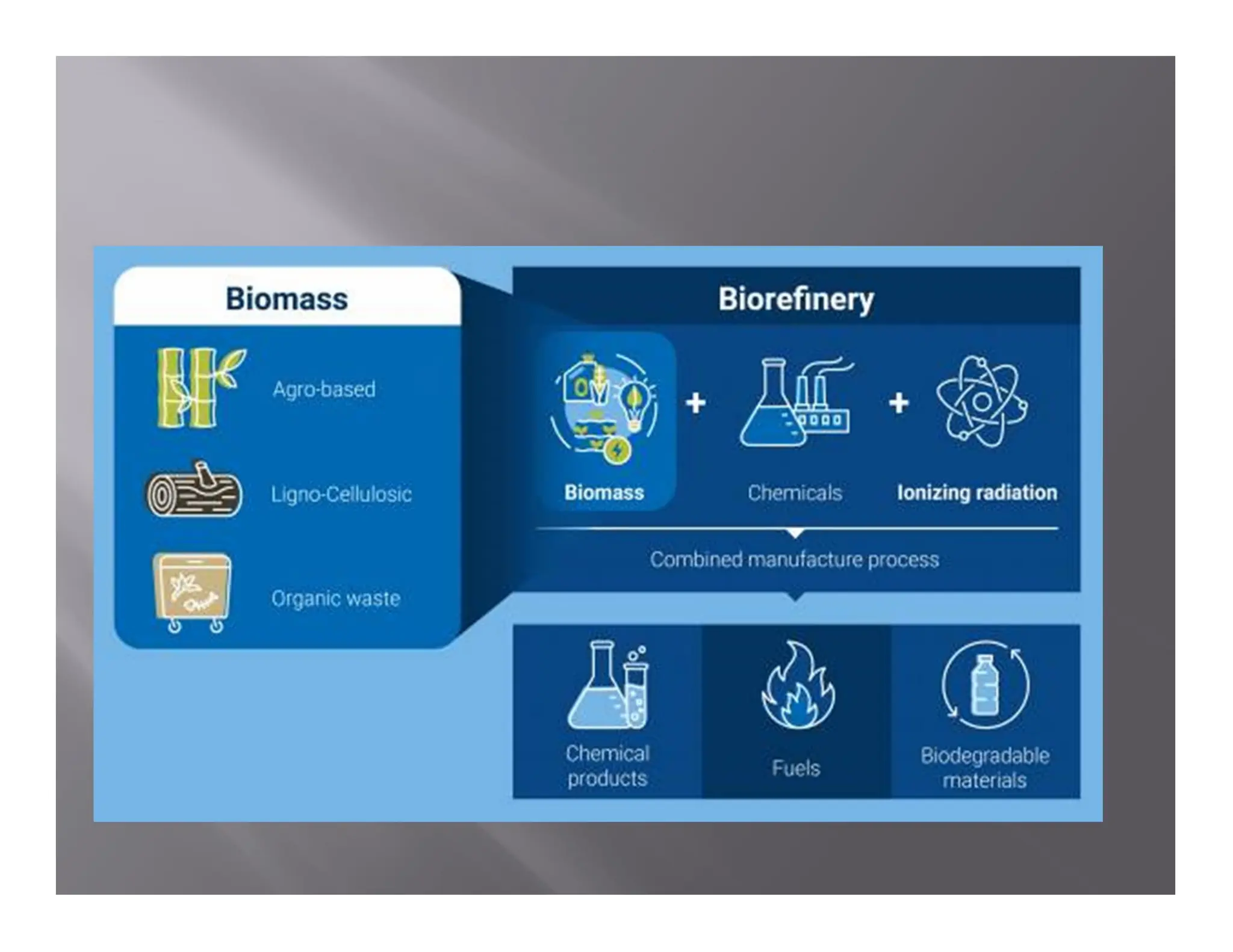 Biomass

Agro-based

Ligno-Cellulosic

Organic waste

Biorefinery

Biomass + Chemicals + Ionizing radiation

Combined manufacture process

Chemical products

Fuels

Biodegradable materials